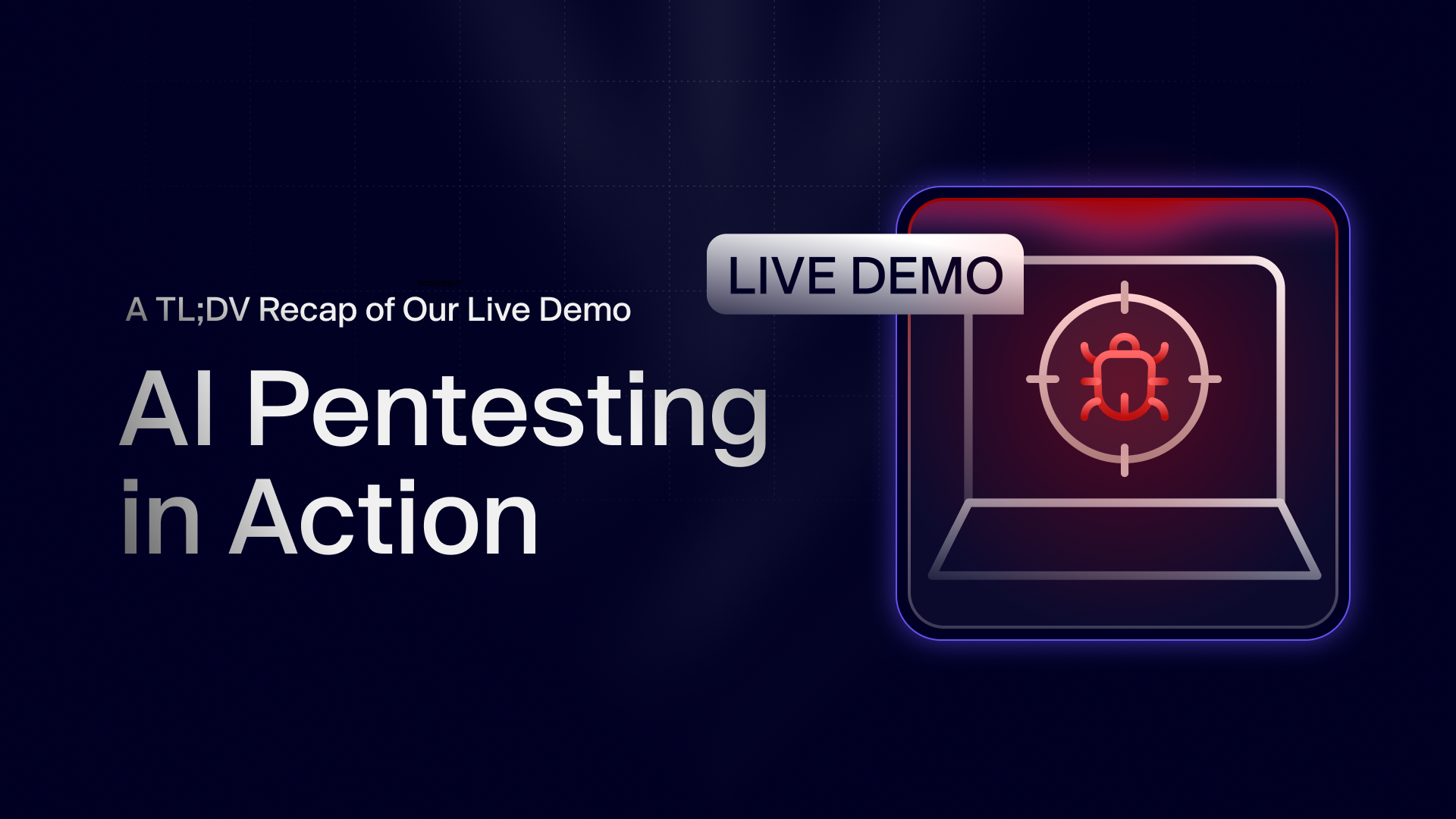 A TL;DV Recap of Our Live Demo

AI Pentesting in Action

LIVE DEMO